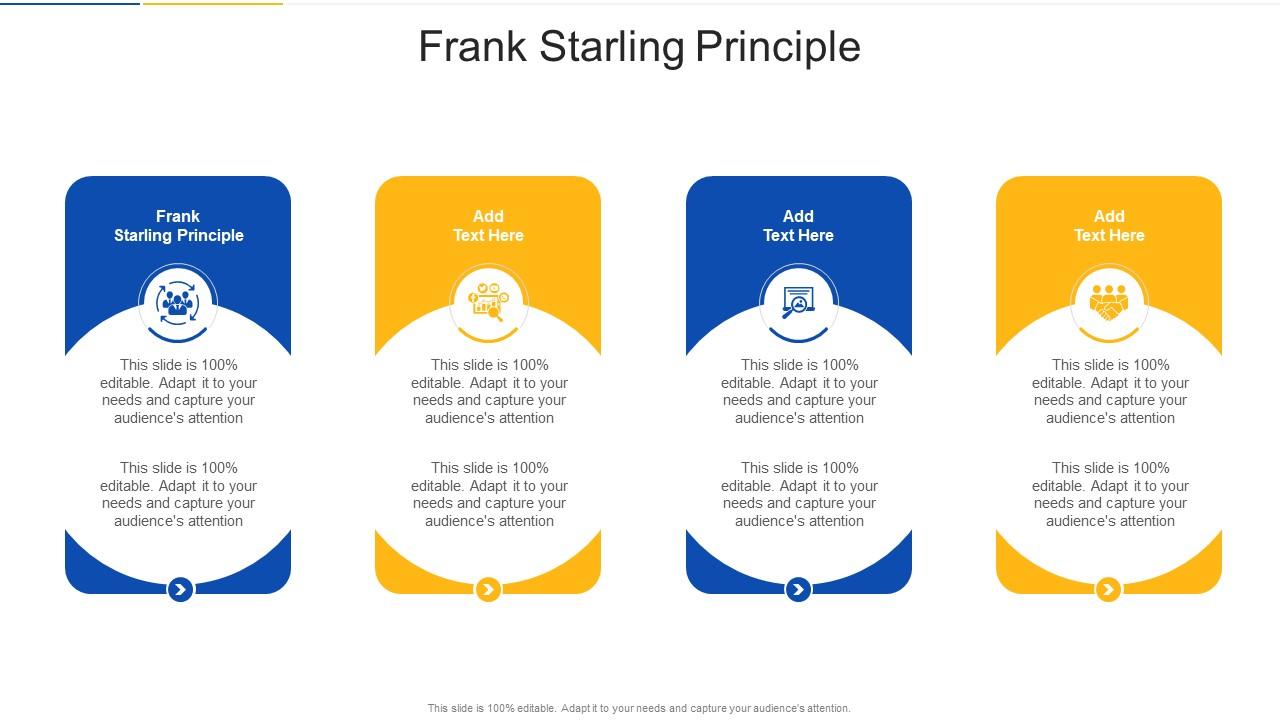 Frank Starling Principle

Frank Starling Principle

This slide is 100% editable. Adapt it to your needs and capture your audience's attention

This slide is 100% editable. Adapt it to your needs and capture your audience's attention

Add Text Here

This slide is 100% editable. Adapt it to your needs and capture your audience's attention

This slide is 100% editable. Adapt it to your needs and capture your audience's attention

Add Text Here

This slide is 100% editable. Adapt it to your needs and capture your audience's attention

This slide is 100% editable. Adapt it to your needs and capture your audience's attention

Add Text Here

This slide is 100% editable. Adapt it to your needs and capture your audience's attention

This slide is 100% editable. Adapt it to your needs and capture your audience's attention

This slide is 100% editable. Adapt it to your needs and capture your audience's attention.